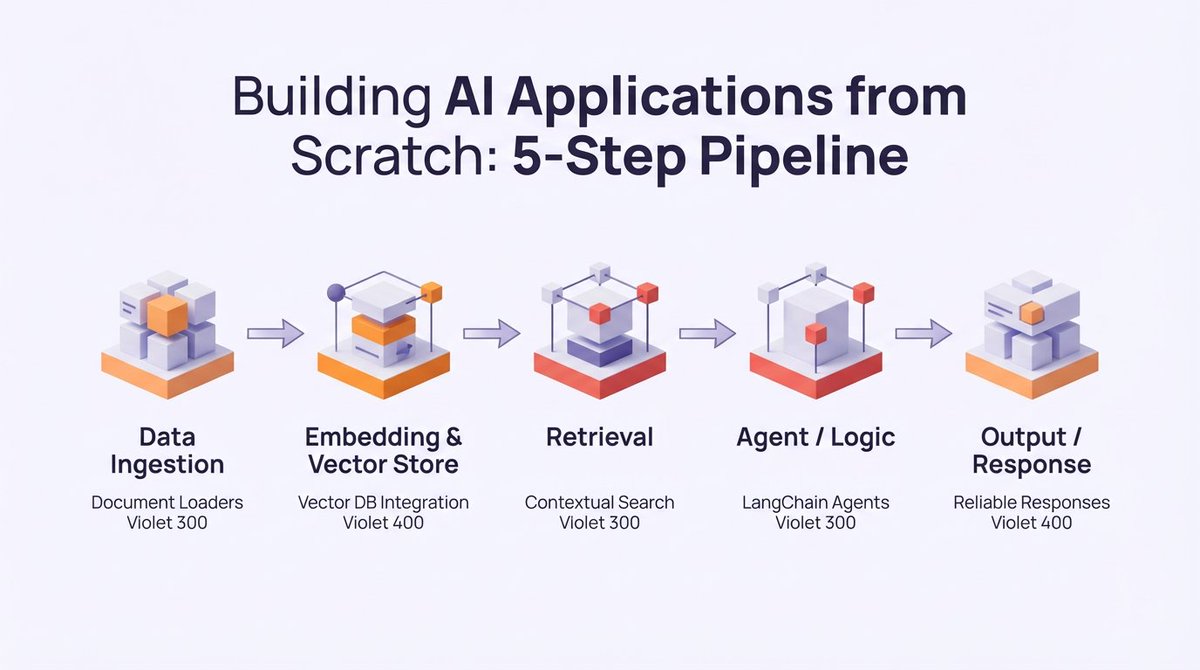 Building AI Applications from Scratch: 5-Step Pipeline

Data Ingestion
Document Loaders
Violet 300

Embedding & Vector Store
Vector DB Integration
Violet 400

Retrieval
Contextual Search
Violet 300

Agent / Logic
LangChain Agents
Violet 300

Output / Response
Reliable Responses
Violet 400